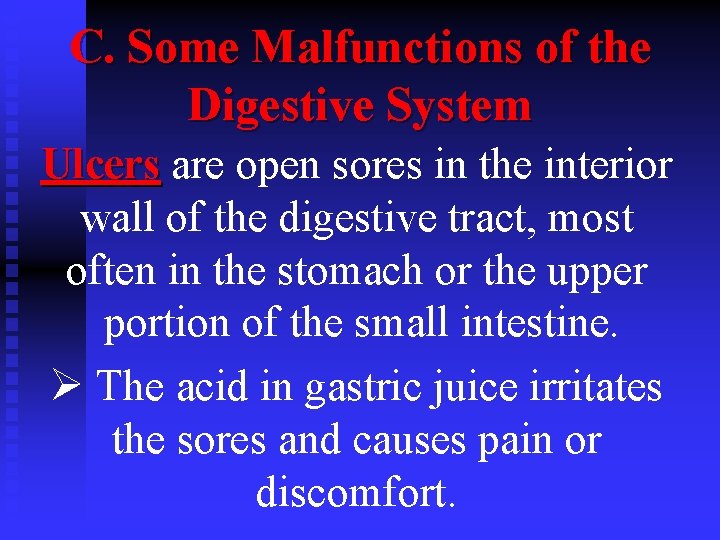 C. Some Malfunctions of the Digestive System

Ulcers are open sores in the interior wall of the digestive tract, most often in the stomach or the upper portion of the small intestine.

➢ The acid in gastric juice irritates the sores and causes pain or discomfort.